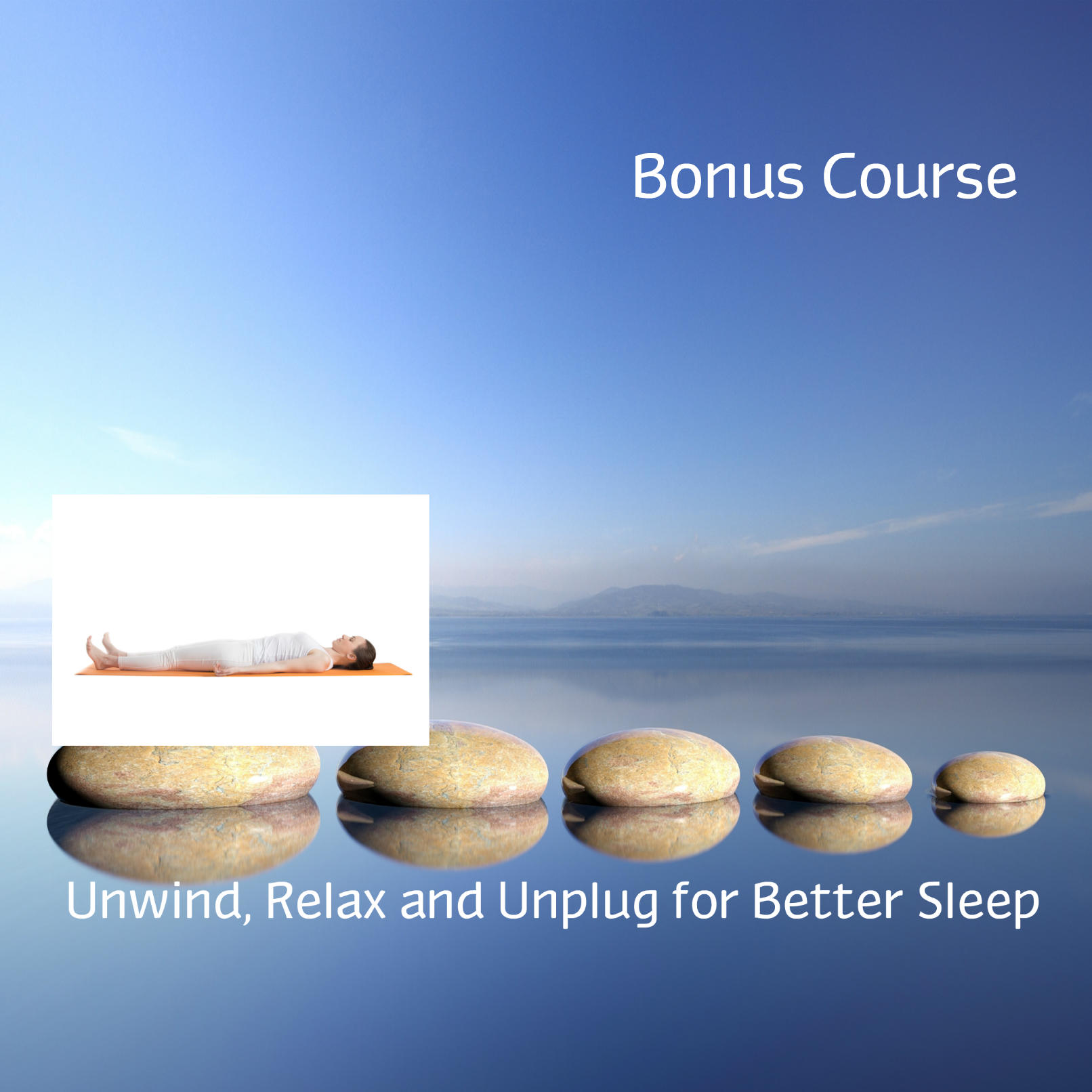 Bonus Course

Unwind, Relax and Unplug for Better Sleep